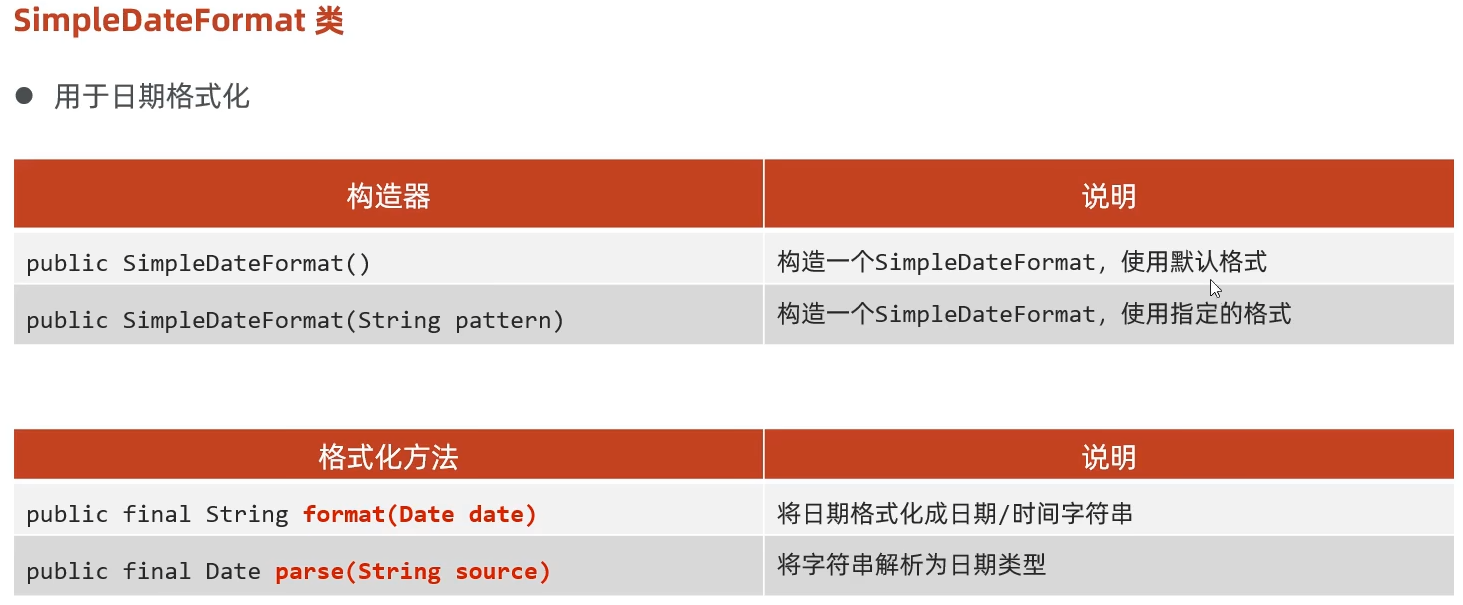 SimpleDateFormat 类

● 用于日期格式化

| 构造器 | 说明 |
|---|---|
| public SimpleDateFormat() | 构造一个SimpleDateFormat，使用默认格式 |
| public SimpleDateFormat(String pattern) | 构造一个SimpleDateFormat，使用指定的格式 |

| 格式化方法 | 说明 |
|---|---|
| public final String format(Date date) | 将日期格式化成日期/时间字符串 |
| public final Date parse(String source) | 将字符串解析为日期类型 |